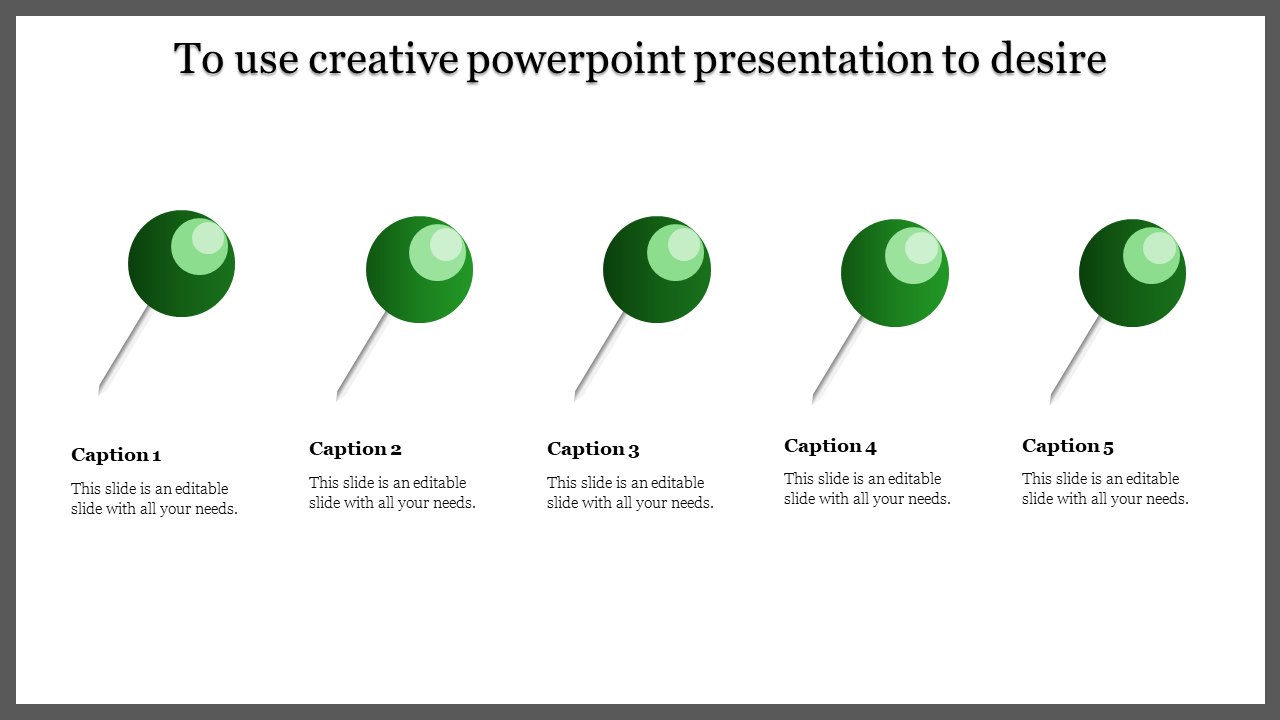 To use creative powerpoint presentation to desire

Caption 1

This slide is an editable slide with all your needs.

Caption 2

This slide is an editable slide with all your needs.

Caption 3

This slide is an editable slide with all your needs.

Caption 4

This slide is an editable slide with all your needs.

Caption 5

This slide is an editable slide with all your needs.